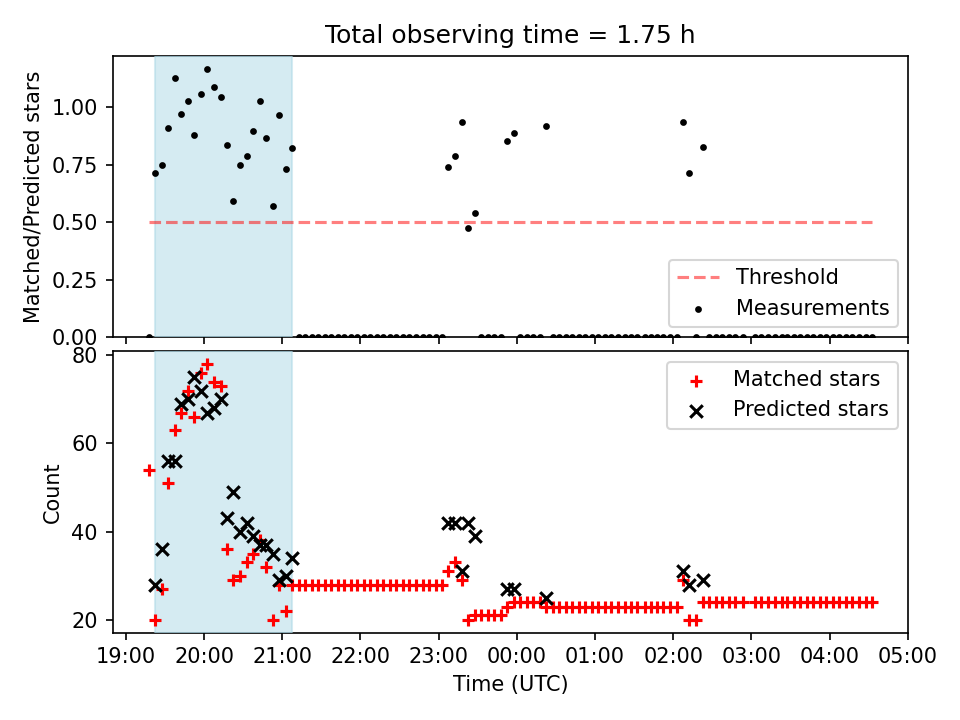 Total observing time = 1.75 h

Matched/Predicted stars

1.00
0.75
0.50
0.25
0.00

Threshold
Measurements

Count

80
60
40
20

Matched stars
Predicted stars

19:00 20:00 21:00 22:00 23:00 00:00 01:00 02:00 03:00 04:00 05:00

Time (UTC)